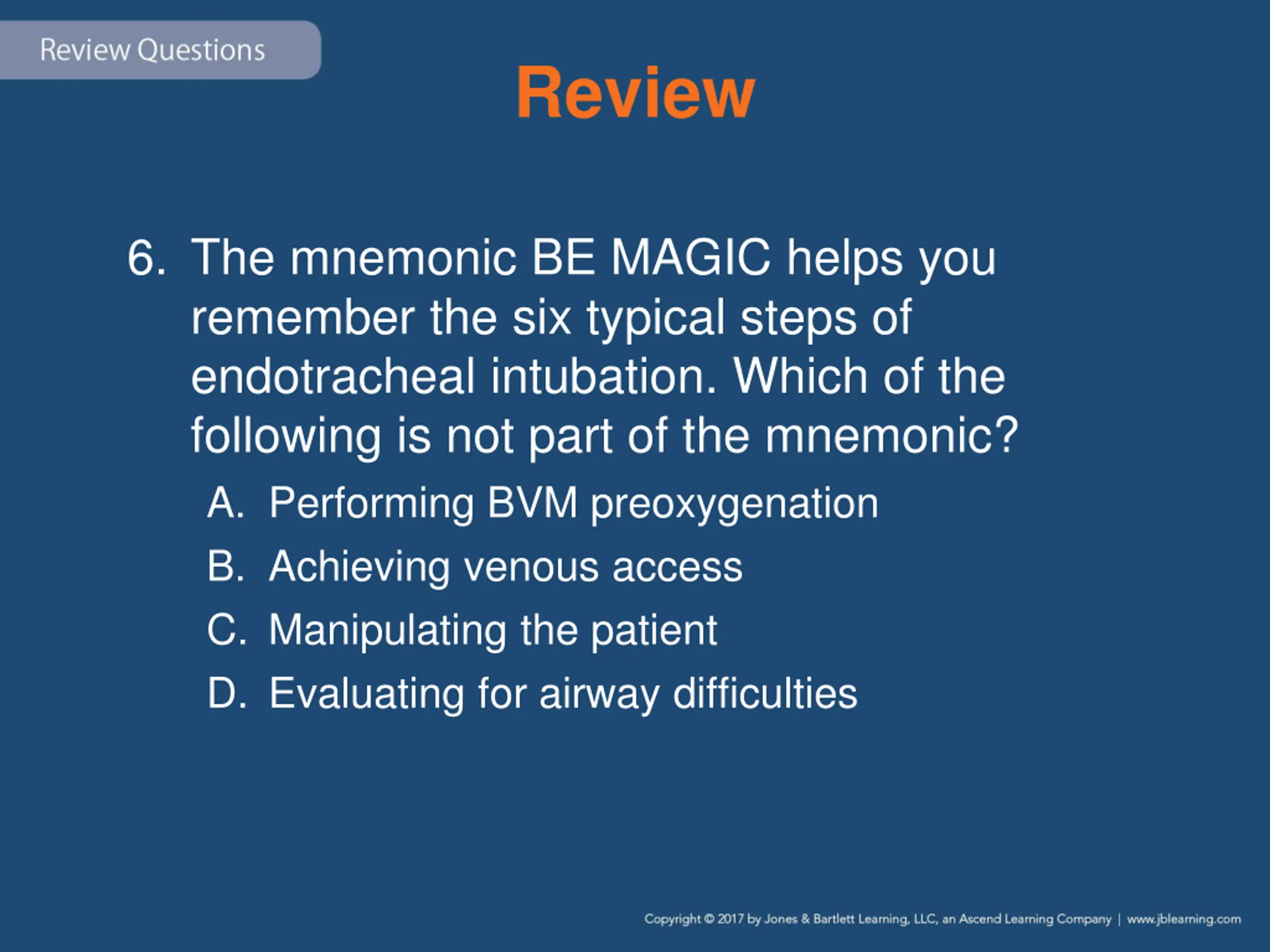 Review Questions

Review

6. The mnemonic BE MAGIC helps you remember the six typical steps of endotracheal intubation. Which of the following is not part of the mnemonic?

A. Performing BVM preoxygenation

B. Achieving venous access

C. Manipulating the patient

D. Evaluating for airway difficulties

Copyright © 2017 by Jones & Bartlett Learning, LLC, an Ascend Learning Company | www.jblearning.com